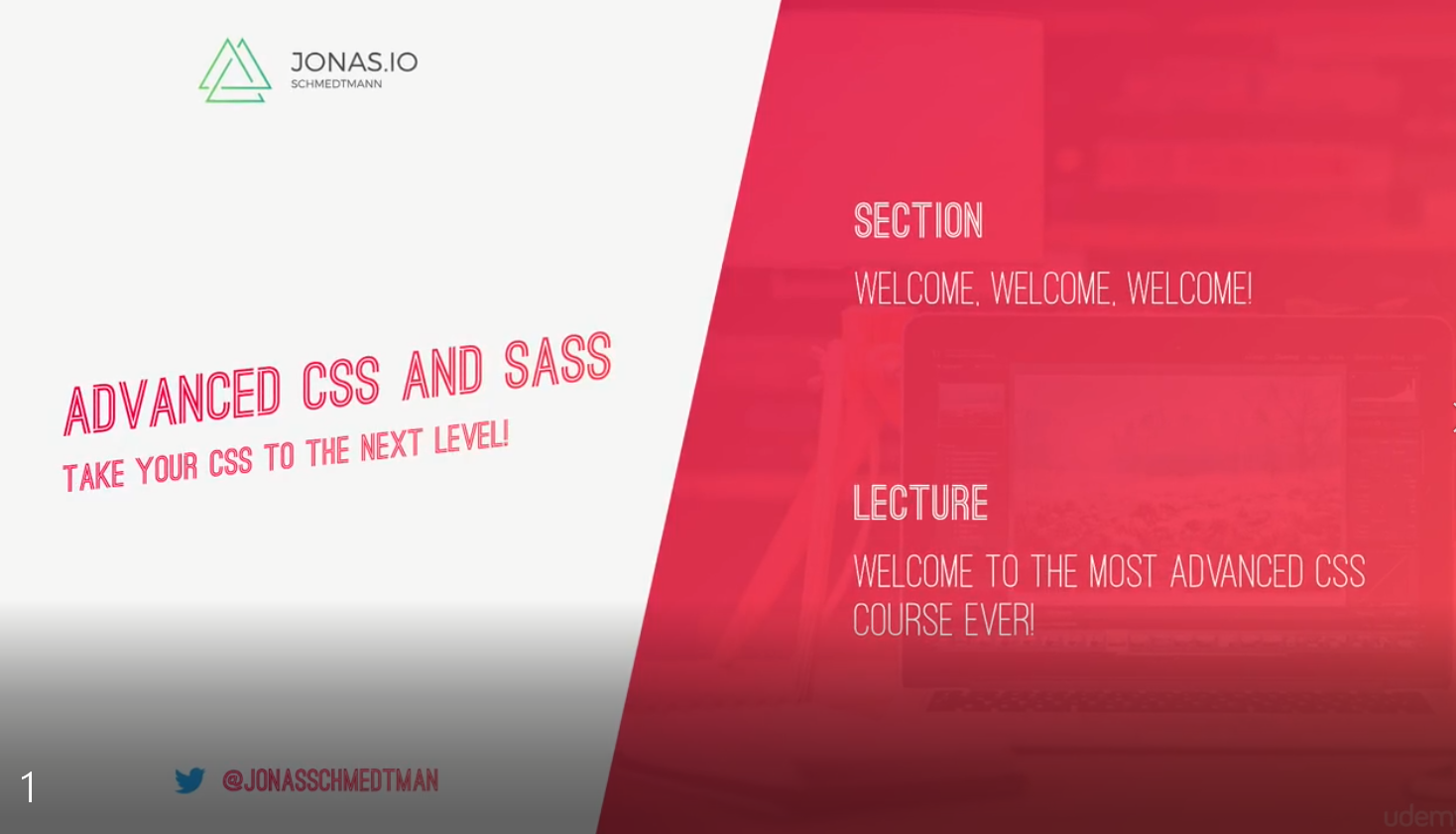 JONAS.IO
SCHMEDTMANN

ADVANCED CSS AND SASS
TAKE YOUR CSS TO THE NEXT LEVEL!

SECTION
WELCOME, WELCOME, WELCOME!

LECTURE
WELCOME TO THE MOST ADVANCED CSS COURSE EVER!

1

@JONASSCHMEDTMAN

udem